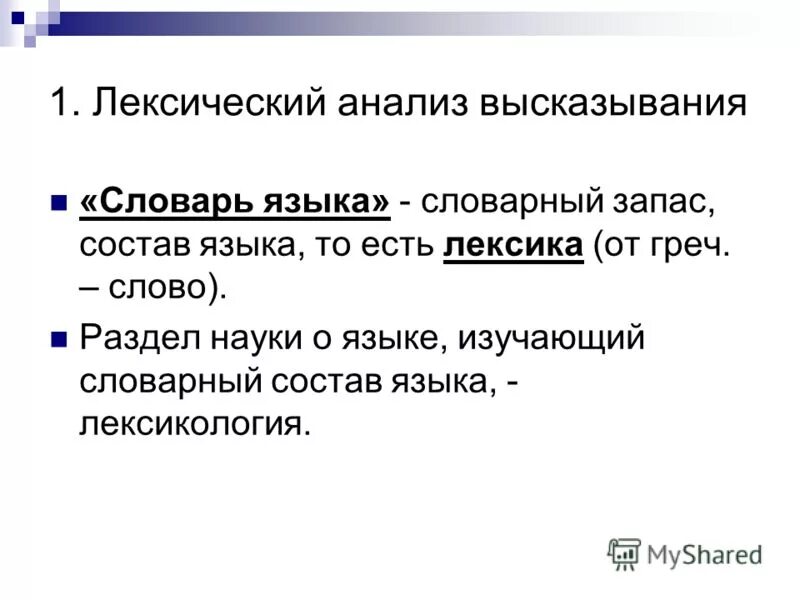 1. Лексический анализ высказывания

«Словарь языка» - словарный запас, состав языка, то есть лексика (от греч. – слово).

Раздел науки о языке, изучающий словарный состав языка, - лексикология.

MyShared